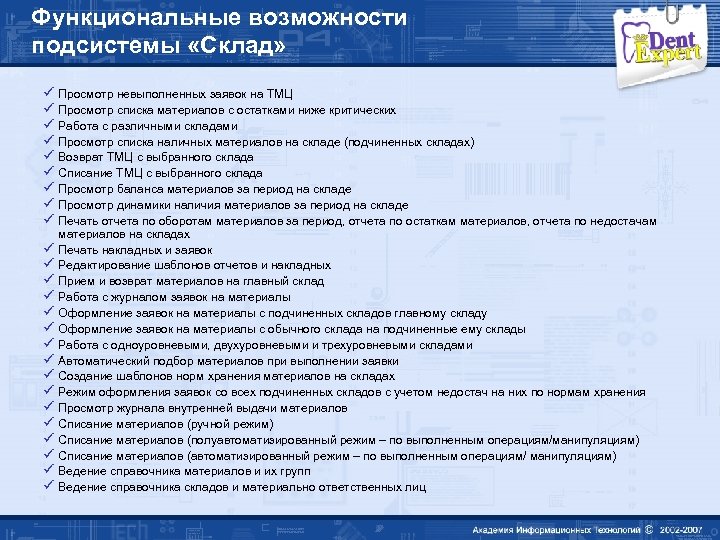 Функциональные возможности подсистемы «Склад»

Dent Expert

✓ Просмотр невыполненных заявок на ТМЦ
✓ Просмотр списка материалов с остатками ниже критических
✓ Работа с различными складами
✓ Просмотр списка наличных материалов на складе (подчиненных складах)
✓ Возврат ТМЦ с выбранного склада
✓ Списание ТМЦ с выбранного склада
✓ Просмотр баланса материалов за период на складе
✓ Просмотр динамики наличия материалов за период на складе
✓ Печать отчета по оборотам материалов за период, отчета по остаткам материалов, отчета по недостачам материалов на складах
✓ Печать накладных и заявок
✓ Редактирование шаблонов отчетов и накладных
✓ Прием и возврат материалов на главный склад
✓ Работа с журналом заявок на материалы
✓ Оформление заявок на материалы с подчиненных складов главному складу
✓ Оформление заявок на материалы с обычного склада на подчиненные ему склады
✓ Работа с одноуровневыми, двухуровневыми и трехуровневыми складами
✓ Автоматический подбор материалов при выполнении заявки
✓ Создание шаблонов норм хранения материалов на складах
✓ Режим оформления заявок со всех подчиненных складов с учетом недостач на них по нормам хранения
✓ Просмотр журнала внутренней выдачи материалов
✓ Списание материалов (ручной режим)
✓ Списание материалов (полуавтоматизированный режим – по выполненным операциям/манипуляциям)
✓ Списание материалов (автоматизированный режим – по выполненным операциям/ манипуляциям)
✓ Ведение справочника материалов и их групп
✓ Ведение справочника складов и материально ответственных лиц

Академия Информационных Технологий © 2002-2007